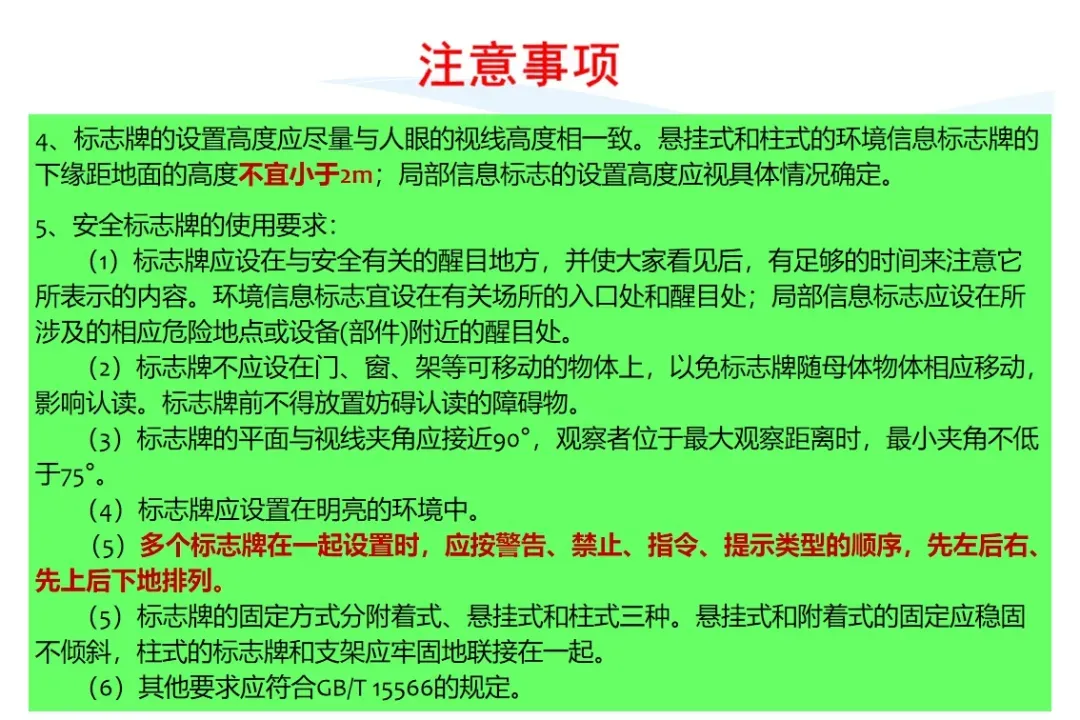 注意事项

4、标志牌的设置高度应尽量与人眼的视线高度相一致。悬挂式和柱式的环境信息标志牌的下缘距地面的高度不宜小于2m；局部信息标志的设置高度应视具体情况确定。

5、安全标志牌的使用要求：

（1）标志牌应设在与安全有关的醒目地方，并使大家看见后，有足够的时间来注意它所表示的内容。环境信息标志宜设在有关场所的入口处和醒目处；局部信息标志应设在所涉及的相应危险地点或设备(部件)附近的醒目处。

（2）标志牌不应设在门、窗、架等可移动的物体上，以免标志牌随母体物体相应移动，影响认读。标志牌前不得放置妨碍认读的障碍物。

（3）标志牌的平面与视线夹角应接近90°，观察者位于最大观察距离时，最小夹角不低于75°。

（4）标志牌应设置在明亮的环境中。

（5）多个标志牌在一起设置时，应按警告、禁止、指令、提示类型的顺序，先左后右、先上后下地排列。

（5）标志牌的固定方式分附着式、悬挂式和柱式三种。悬挂式和附着式的固定应稳固不倾斜，柱式的标志牌和支架应牢固地联接在一起。

（6）其他要求应符合GB/T 15566的规定。